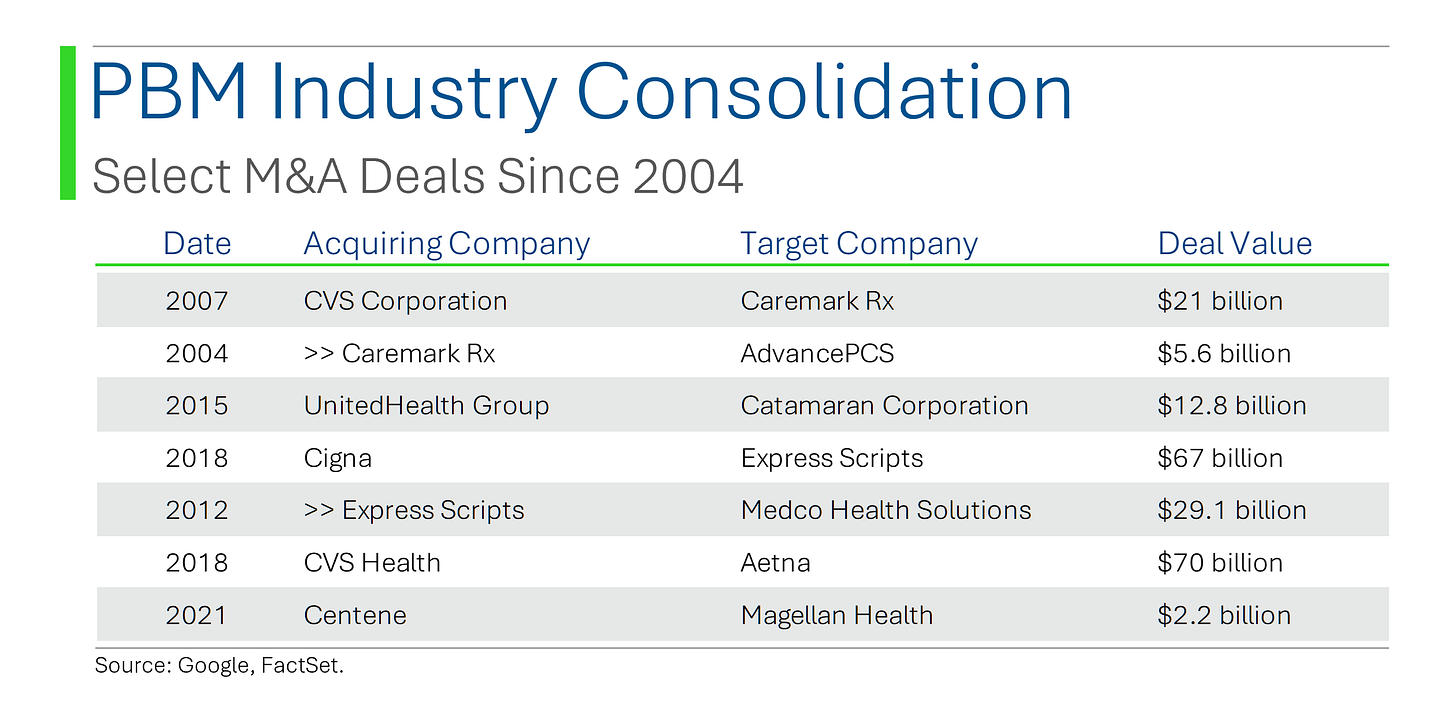 PBM Industry Consolidation

Select M&A Deals Since 2004

| Date | Acquiring Company | Target Company | Deal Value |
|---|---|---|---|
| 2007 | CVS Corporation | Caremark Rx | \$21 billion |
| 2004 | >> Caremark Rx | AdvancePCS | \$5.6 billion |
| 2015 | UnitedHealth Group | Catamaran Corporation | \$12.8 billion |
| 2018 | Cigna | Express Scripts | \$67 billion |
| 2012 | >> Express Scripts | Medco Health Solutions | \$29.1 billion |
| 2018 | CVS Health | Aetna | \$70 billion |
| 2021 | Centene | Magellan Health | \$2.2 billion |

Source: Google, FactSet.